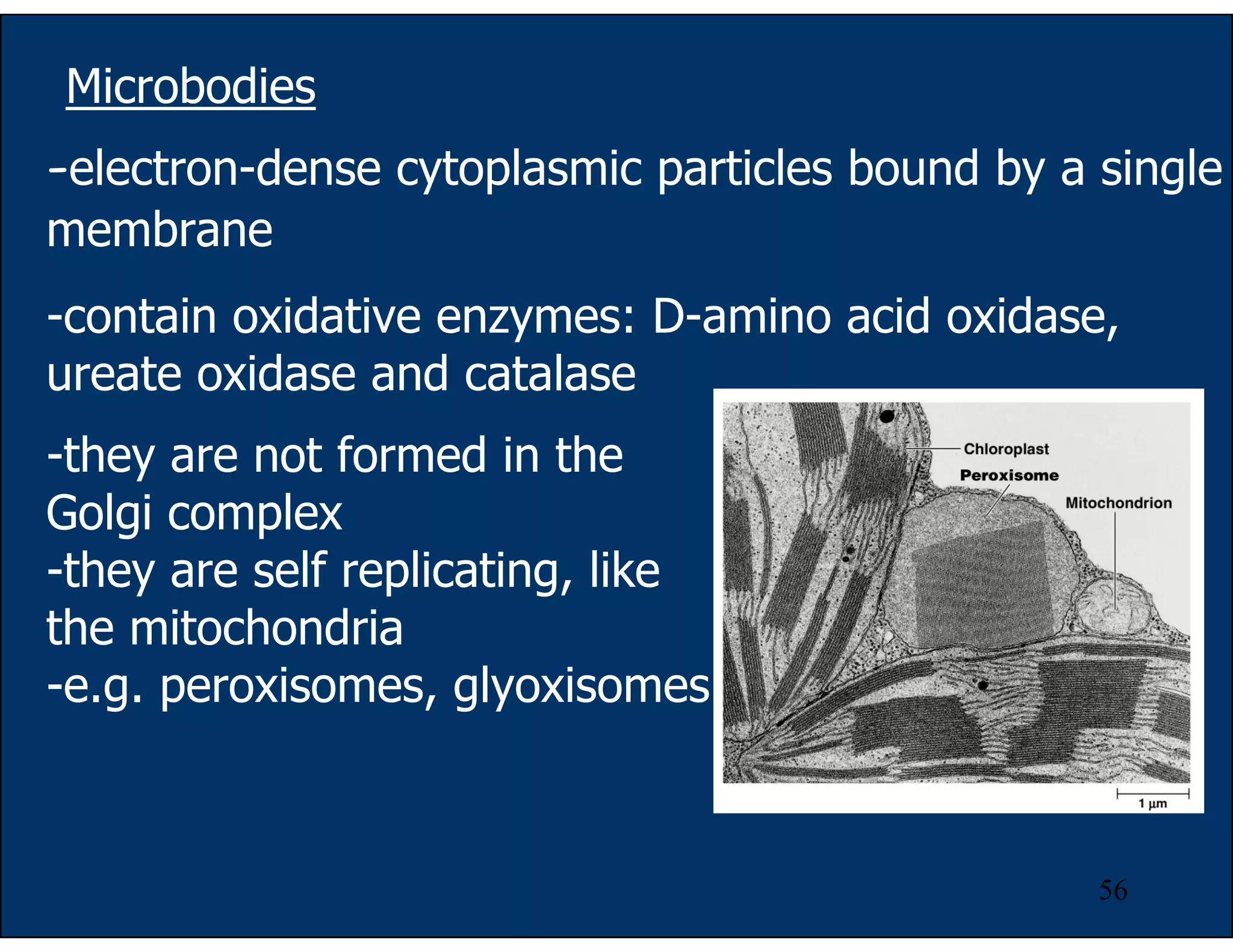 Microbodies

-electron-dense cytoplasmic particles bound by a single membrane

-contain oxidative enzymes: D-amino acid oxidase, ureate oxidase and catalase

-they are not formed in the Golgi complex
-they are self replicating, like the mitochondria
-e.g. peroxisomes, glyoxisomes

Chloroplast
Peroxisome
Mitochondrion
1 µm

56